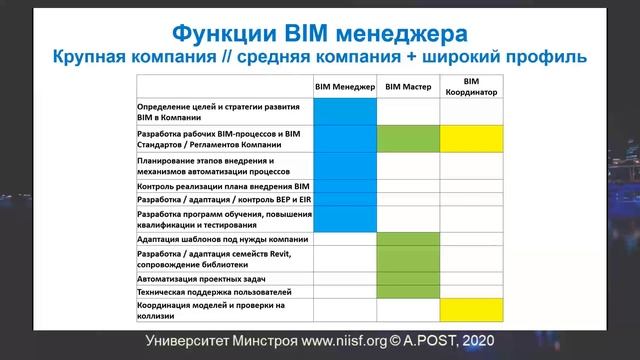 Функции BIM менеджера
Крупная компания // средняя компания + широкий профиль

| | BIM Менеджер | BIM Мастер | BIM Координатор |
|---|---|---|---|
| Определение целей и стратегии развития BIM в Компании | | | |
| Разработка рабочих BIM-процессов и BIM Стандартов / Регламентов Компании | | | |
| Планирование этапов внедрения и механизмов автоматизации процессов | | | |
| Контроль реализации плана внедрения BIM | | | |
| Разработка / адаптация / контроль BEP и EIR | | | |
| Разработка программ обучения, повышения квалификации и тестирования | | | |
| Адаптация шаблонов под нужды компании | | | |
| Разработка / адаптация семейств Revit, сопровождение библиотеки | | | |
| Автоматизация проектных задач | | | |
| Техническая поддержка пользователей | | | |
| Координация моделей и проверки на коллизии | | | |

Университет Минстроя www.niisf.org © A.POST, 2020